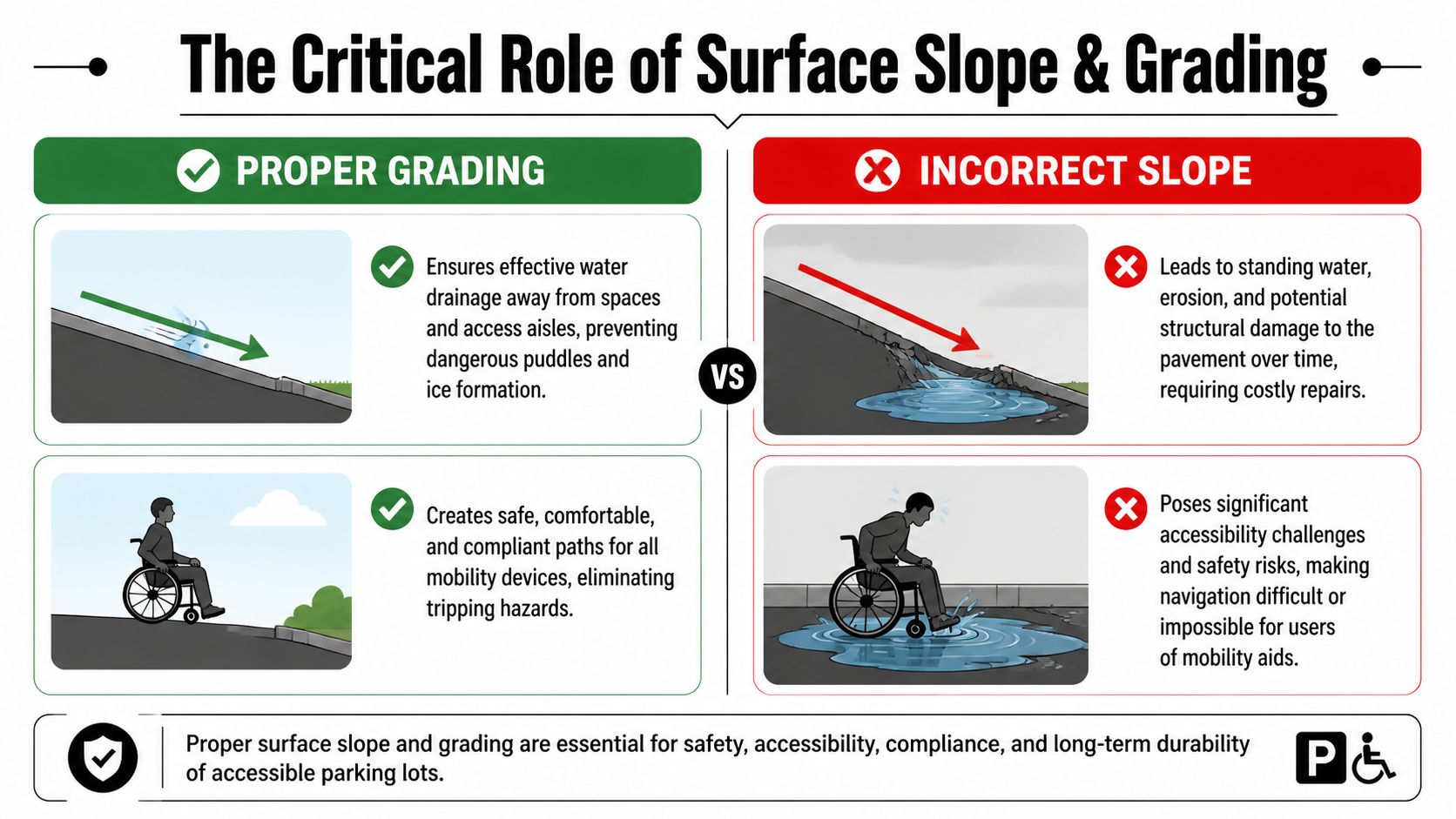 The Critical Role of Surface Slope & Grading

PROPER GRADING

Ensures effective water drainage away from spaces and access aisles, preventing dangerous puddles and ice formation.

Creates safe, comfortable, and compliant paths for all mobility devices, eliminating tripping hazards.

VS

INCORRECT SLOPE

Leads to standing water, erosion, and potential structural damage to the pavement over time, requiring costly repairs.

Poses significant accessibility challenges and safety risks, making navigation difficult or impossible for users of mobility aids.

Proper surface slope and grading are essential for safety, accessibility, compliance, and long-term durability of accessible parking lots.

P